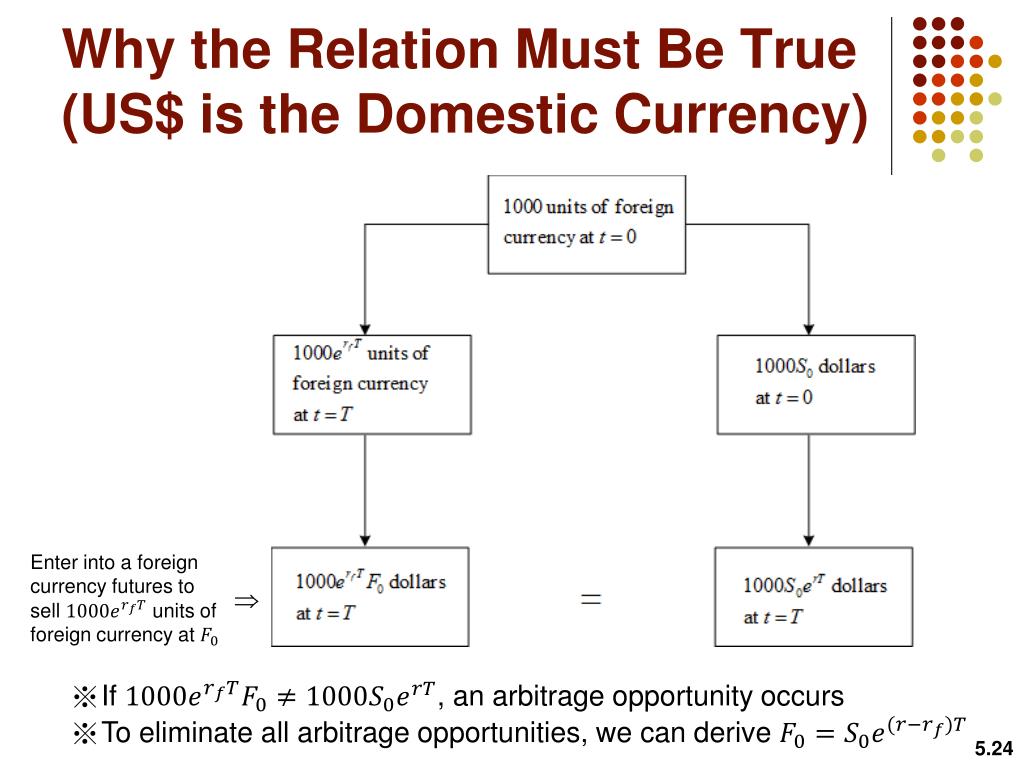 Why the Relation Must Be True
(US$ is the Domestic Currency)

1000 units of foreign currency at $t=0$

$1000e^{r_f T}$ units of foreign currency at $t=T$

$1000S_0$ dollars at $t=0$

Enter into a foreign currency futures to sell $1000e^{r_f T}$ units of foreign currency at $F_0$

$\Rightarrow$

$1000e^{r_f T}F_0$ dollars at $t=T$

$=$

$1000S_0e^{rT}$ dollars at $t=T$

※If $1000e^{r_f T}F_0 \neq 1000S_0e^{rT}$, an arbitrage opportunity occurs
※To eliminate all arbitrage opportunities, we can derive $F_0 = S_0e^{(r-r_f)T}$

5.24